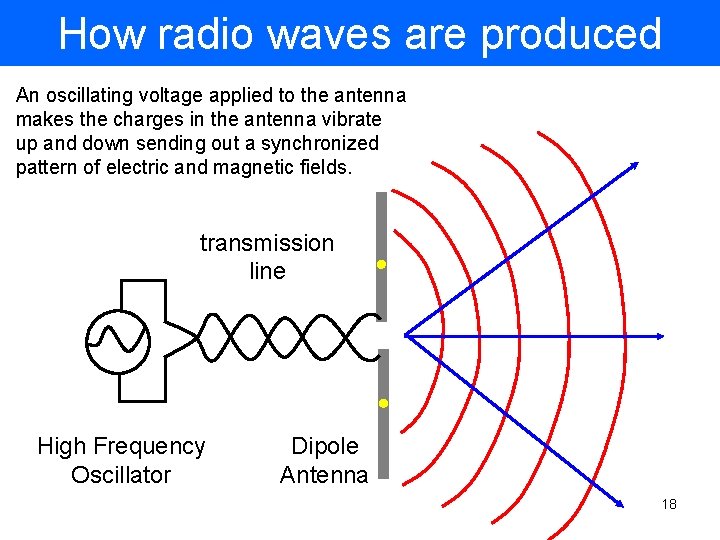 How radio waves are produced

An oscillating voltage applied to the antenna makes the charges in the antenna vibrate up and down sending out a synchronized pattern of electric and magnetic fields.

transmission line

High Frequency Oscillator

Dipole Antenna

18